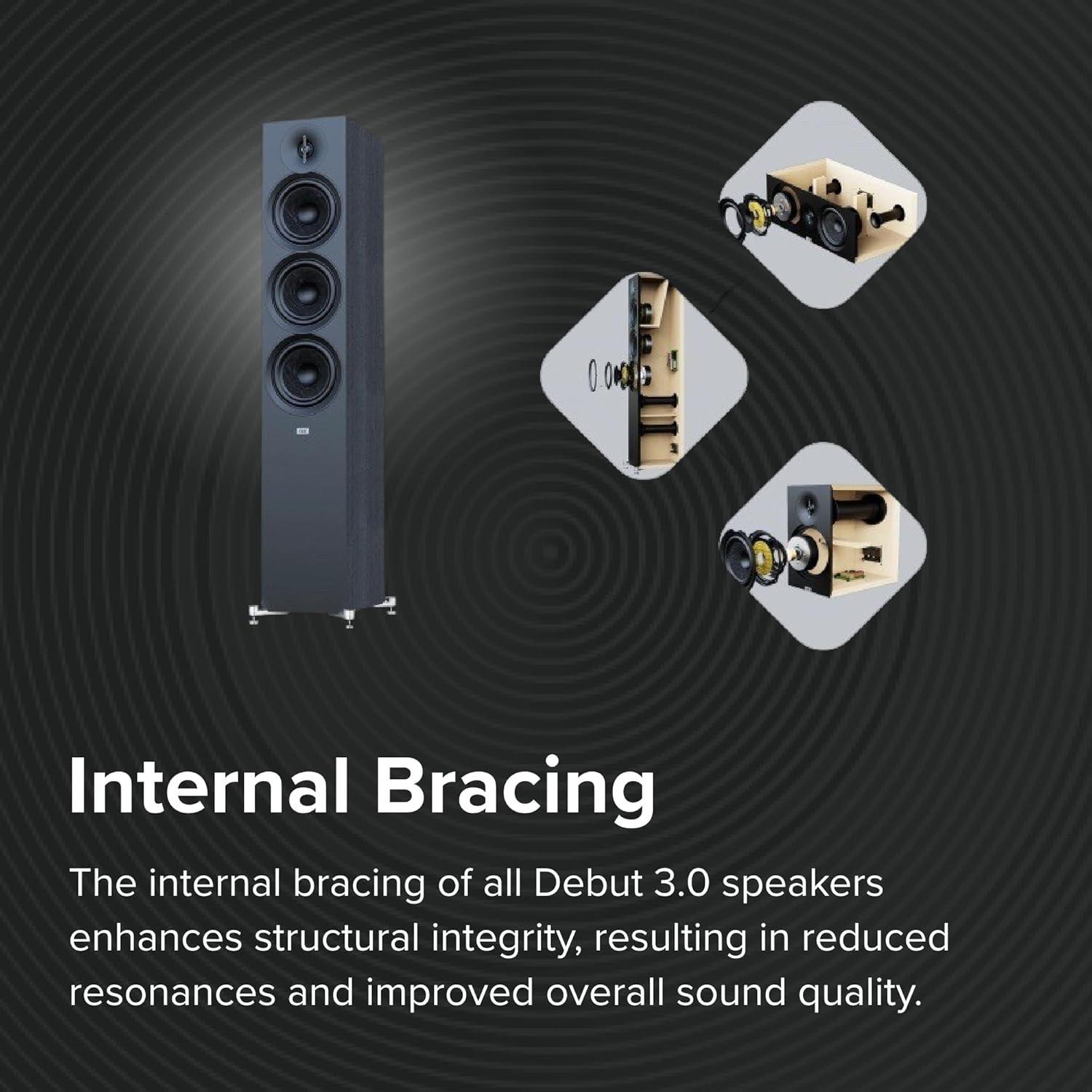 Internal Bracing

The internal bracing of all Debut 3.0 speakers enhances structural integrity, resulting in reduced resonances and improved overall sound quality.